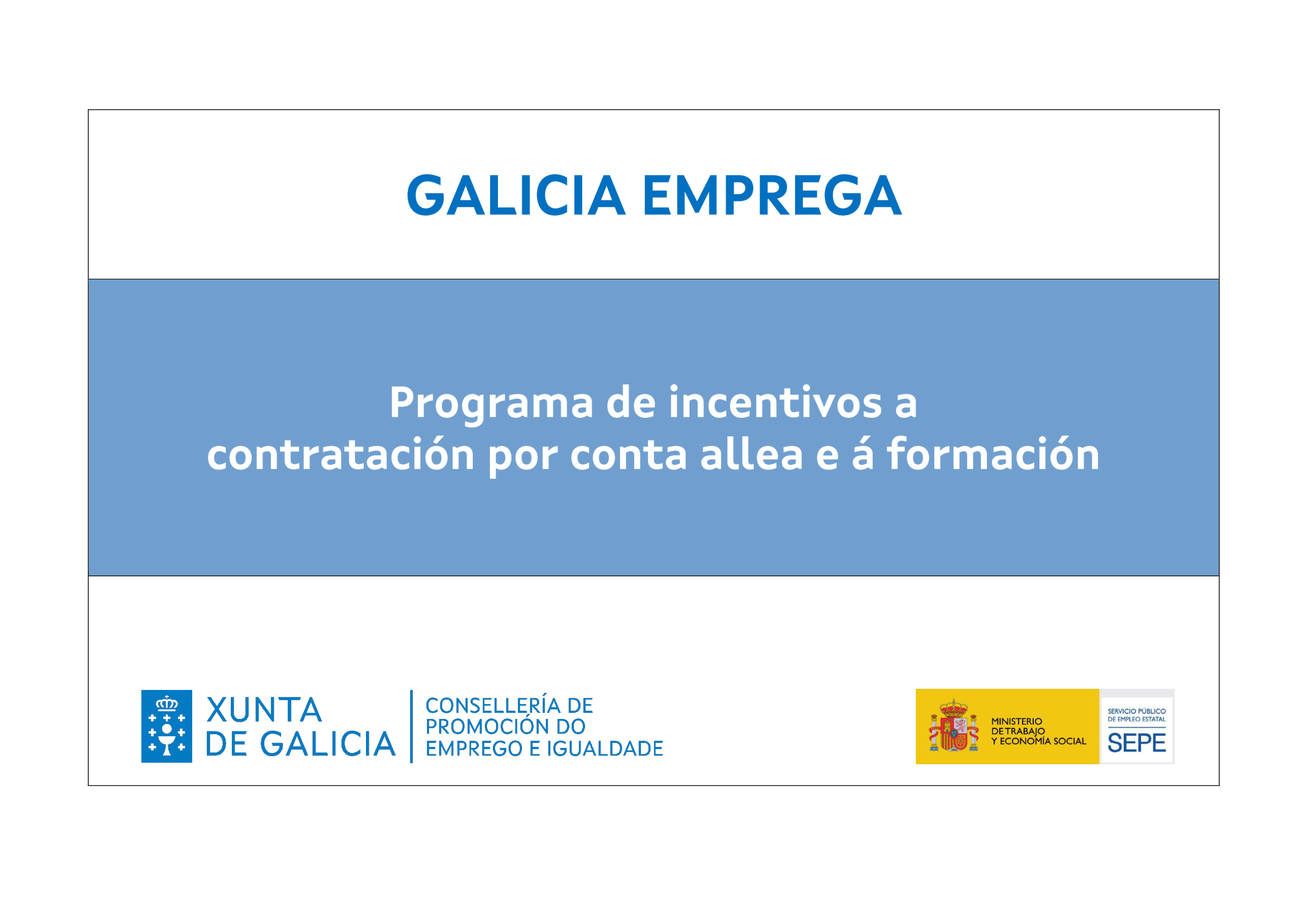 GALICIA EMPREGA

Programa de incentivos a contratación por conta allea e á formación

XUNTA DE GALICIA

CONSELLERÍA DE PROMOCIÓN DO EMPREGO E IGUALDADE

MINISTERIO DE TRABAJO Y ECONOMÍA SOCIAL

SERVICIO PÚBLICO DE EMPLEO ESTATAL

SEPE